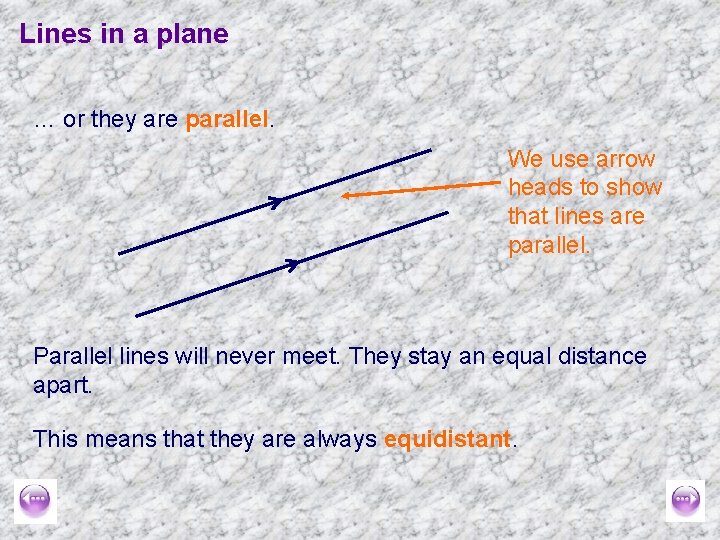 Lines in a plane

... or they are parallel.

We use arrow heads to show that lines are parallel.

Parallel lines will never meet. They stay an equal distance apart.

This means that they are always equidistant.